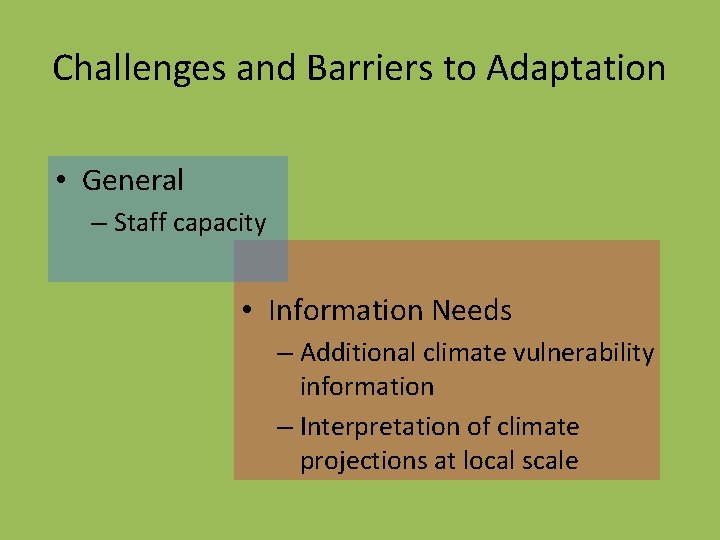 Challenges and Barriers to Adaptation

• General
– Staff capacity

• Information Needs
– Additional climate vulnerability information
– Interpretation of climate projections at local scale